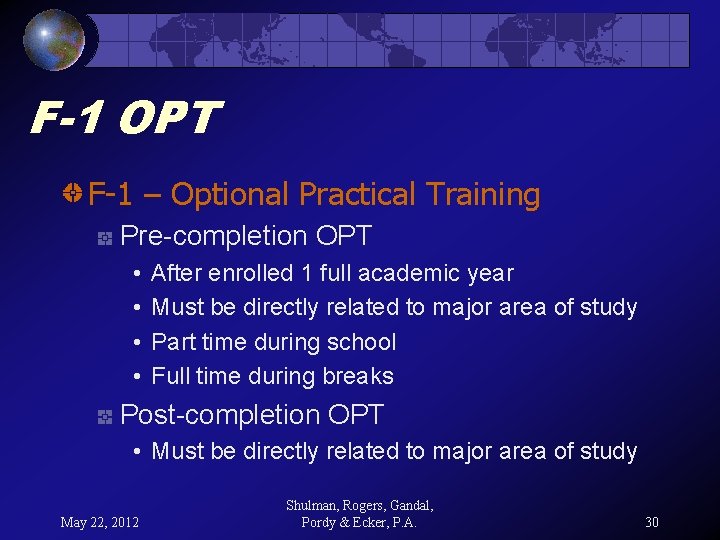 F-1 OPT

F-1 – Optional Practical Training

Pre-completion OPT

• After enrolled 1 full academic year
• Must be directly related to major area of study
• Part time during school
• Full time during breaks

Post-completion OPT

• Must be directly related to major area of study

May 22, 2012

Shulman, Rogers, Gandal, Pordy & Ecker, P.A.

30